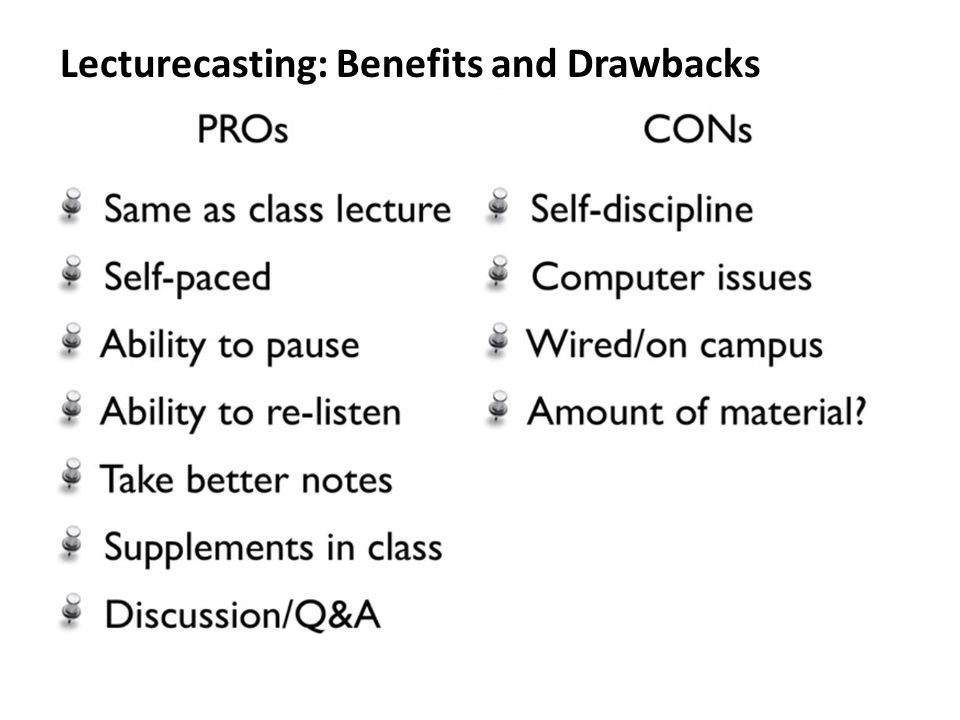 Lecturecasting: Benefits and Drawbacks

PROs

Same as class lecture

Self-paced

Ability to pause

Ability to re-listen

Take better notes

Supplements in class

Discussion/Q&A

CONs

Self-discipline

Computer issues

Wired/on campus

Amount of material?